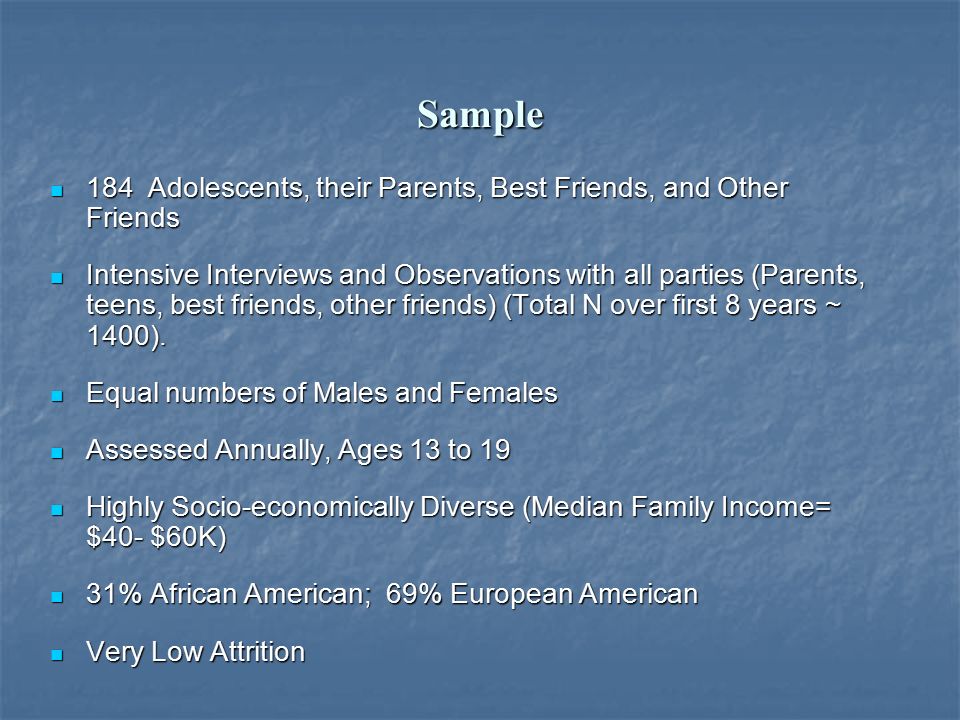 Sample

- 184 Adolescents, their Parents, Best Friends, and Other Friends
- Intensive Interviews and Observations with all parties (Parents, teens, best friends, other friends) (Total N over first 8 years ~ 1400).
- Equal numbers of Males and Females
- Assessed Annually, Ages 13 to 19
- Highly Socio-economically Diverse (Median Family Income= \$40- \$60K)
- 31% African American; 69% European American
- Very Low Attrition